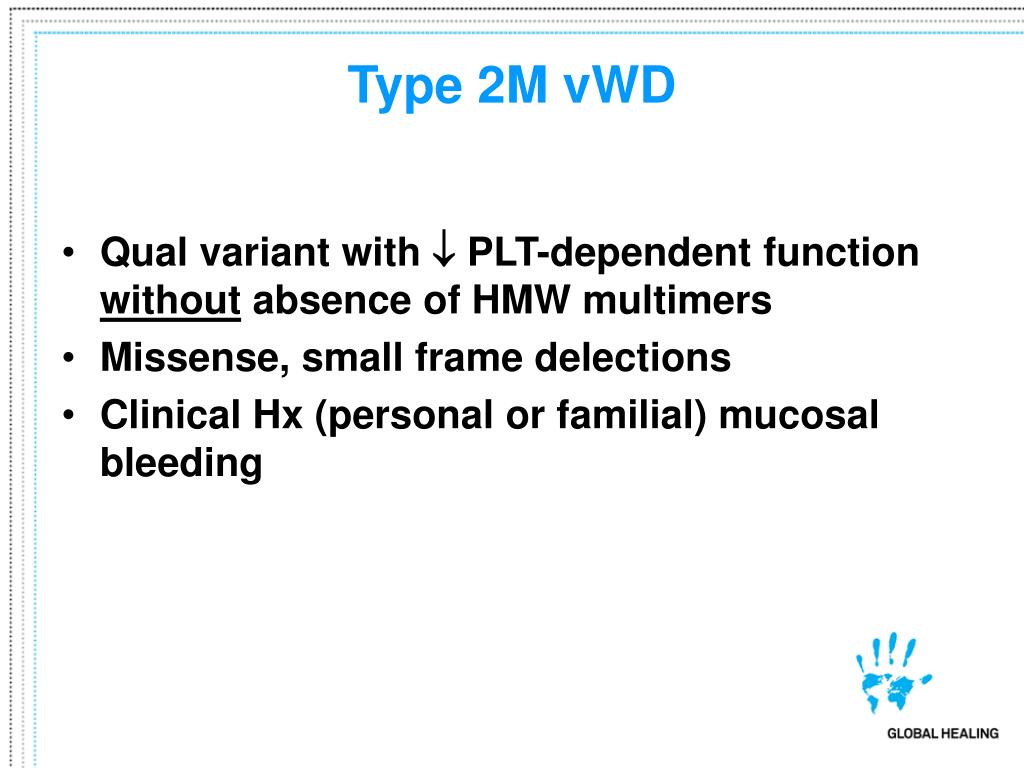 Type 2M vWD

• Qual variant with ↓ PLT-dependent function without absence of HMW multimers
• Missense, small frame delections
• Clinical Hx (personal or familial) mucosal bleeding

GLOBAL HEALING